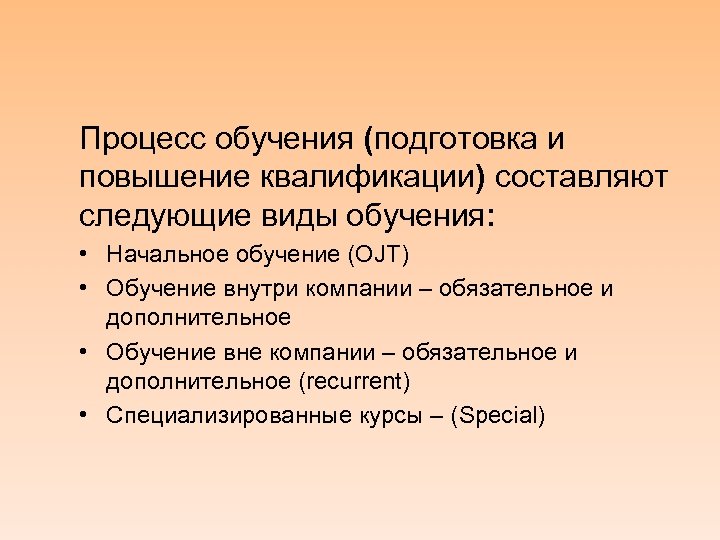 Процесс обучения (подготовка и повышение квалификации) составляют следующие виды обучения:

• Начальное обучение (OJT)
• Обучение внутри компании – обязательное и дополнительное
• Обучение вне компании – обязательное и дополнительное (recurrent)
• Специализированные курсы – (Special)